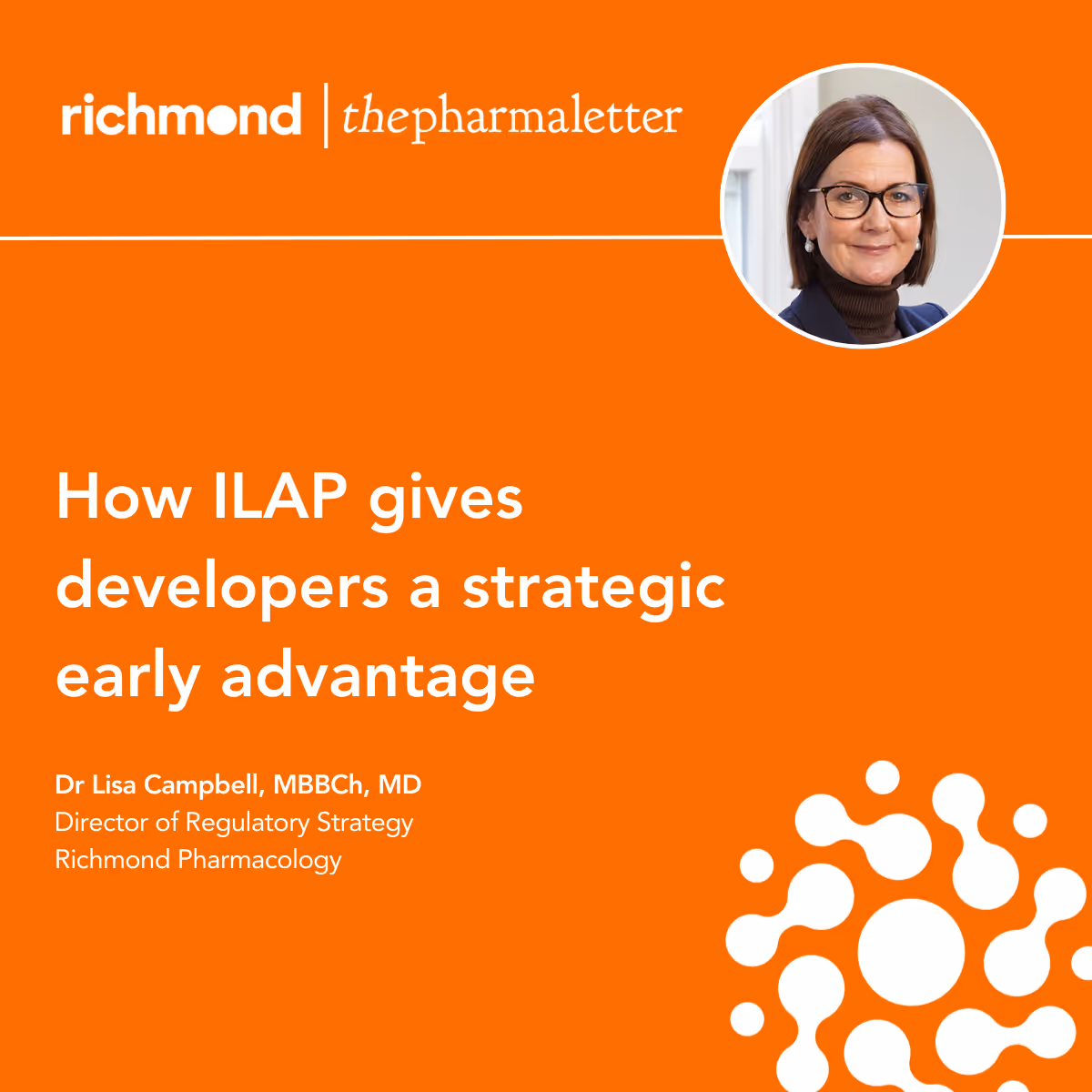 richmond | thepharmaletter

How ILAP gives developers a strategic early advantage

Dr Lisa Campbell, MBBCh, MD
Director of Regulatory Strategy
Richmond Pharmacology